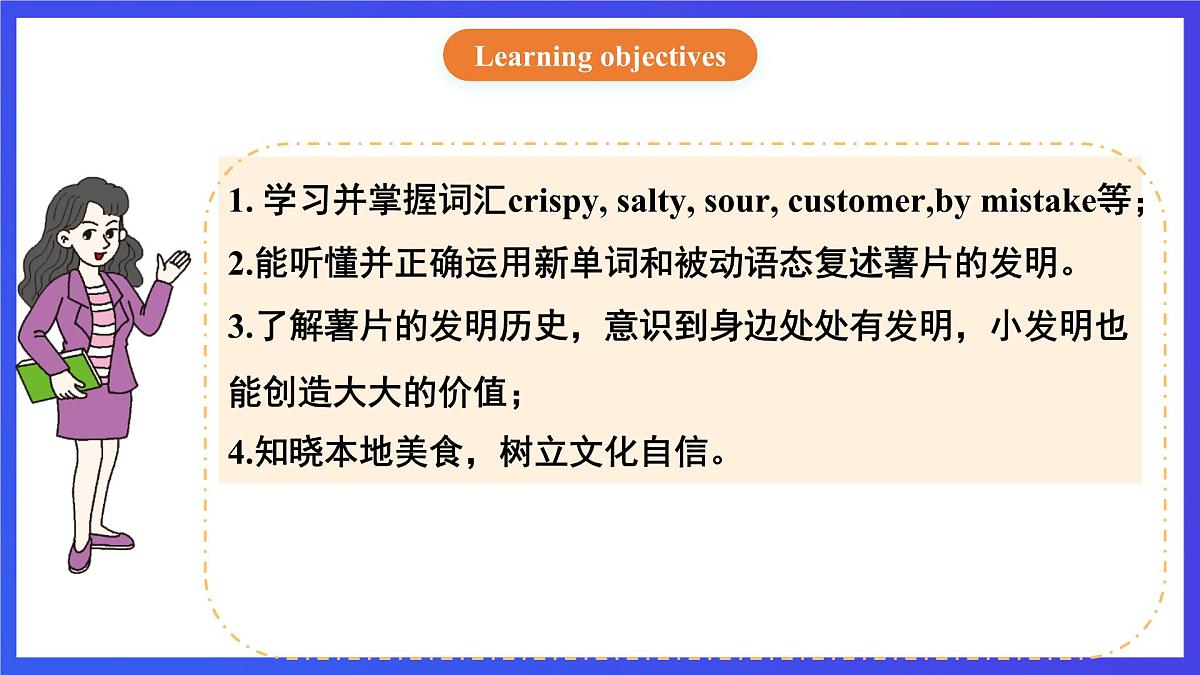 Learning objectives

1. 学习并掌握词汇crispy, salty, sour, customer,by mistake等；

2.能听懂并正确运用新单词和被动语态复述薯片的发明。

3.了解薯片的发明历史，意识到身边处处有发明，小发明也能创造大大的价值；

4.知晓本地美食，树立文化自信。